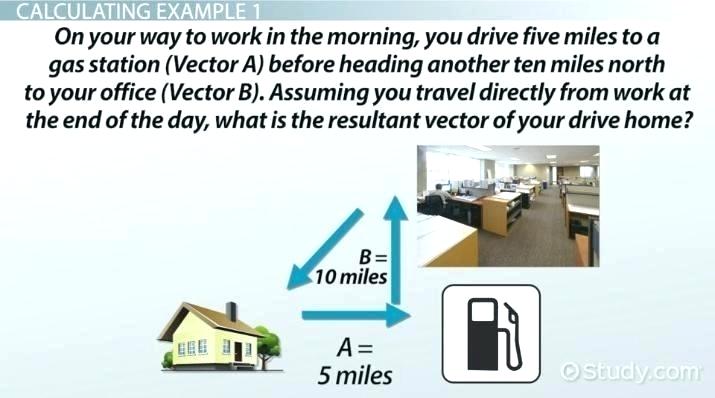 CALCULATING EXAMPLE 1

On your way to work in the morning, you drive five miles to a gas station (Vector A) before heading another ten miles north to your office (Vector B). Assuming you travel directly from work at the end of the day, what is the resultant vector of your drive home?

B =
10 miles

A =
5 miles

Study.com